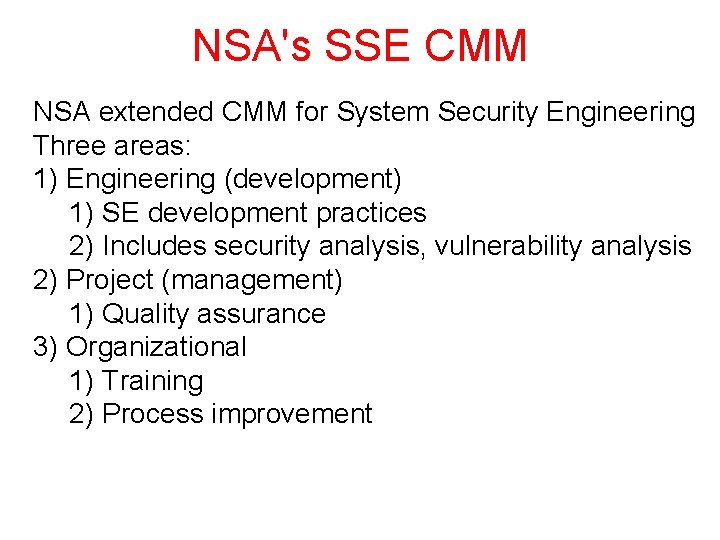 NSA's SSE CMM

NSA extended CMM for System Security Engineering
Three areas:
1) Engineering (development)
1) SE development practices
2) Includes security analysis, vulnerability analysis
2) Project (management)
1) Quality assurance
3) Organizational
1) Training
2) Process improvement